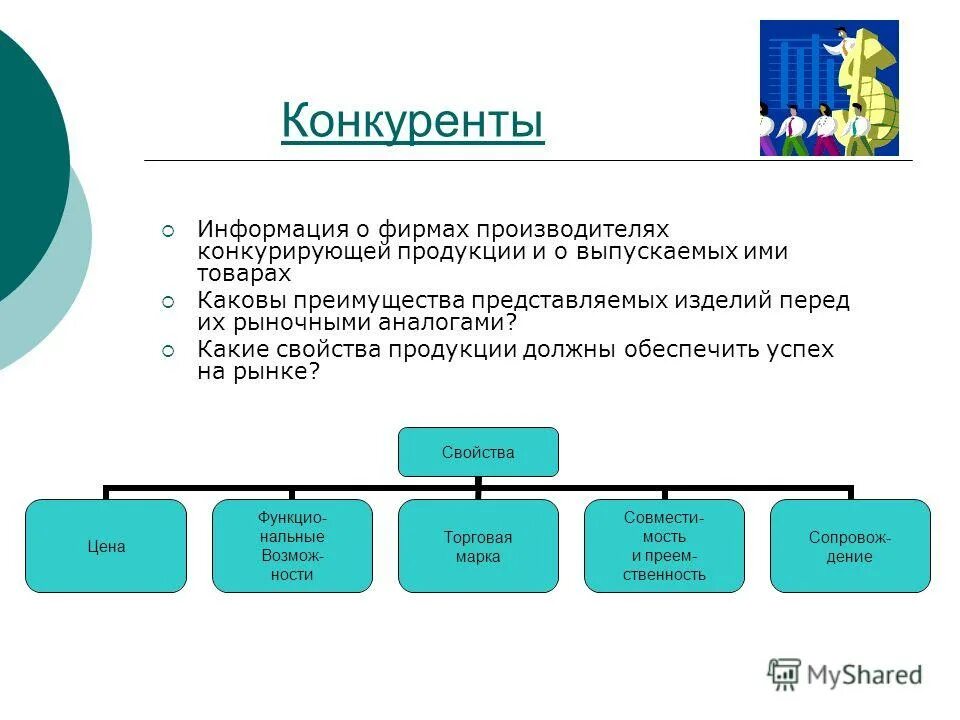 Конкуренты

Информация о фирмах производителях конкурирующей продукции и о выпускаемых ими товарах

Каковы преимущества представляемых изделий перед их рыночными аналогами?

Какие свойства продукции должны обеспечить успех на рынке?

Свойства

Цена

Функциональные Возможности

Торговая марка

Совместимость и преемственность

Сопровождение

MyShared